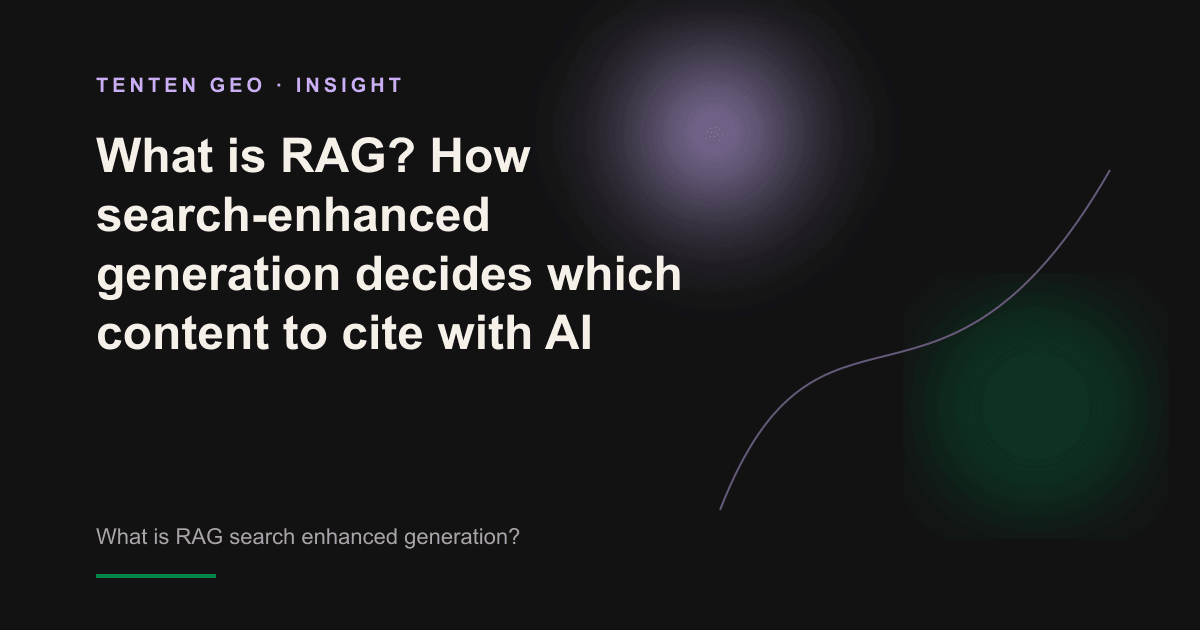 TENTEN GEO · INSIGHT

What is RAG? How search-enhanced generation decides which content to cite with AI

What is RAG search enhanced generation?